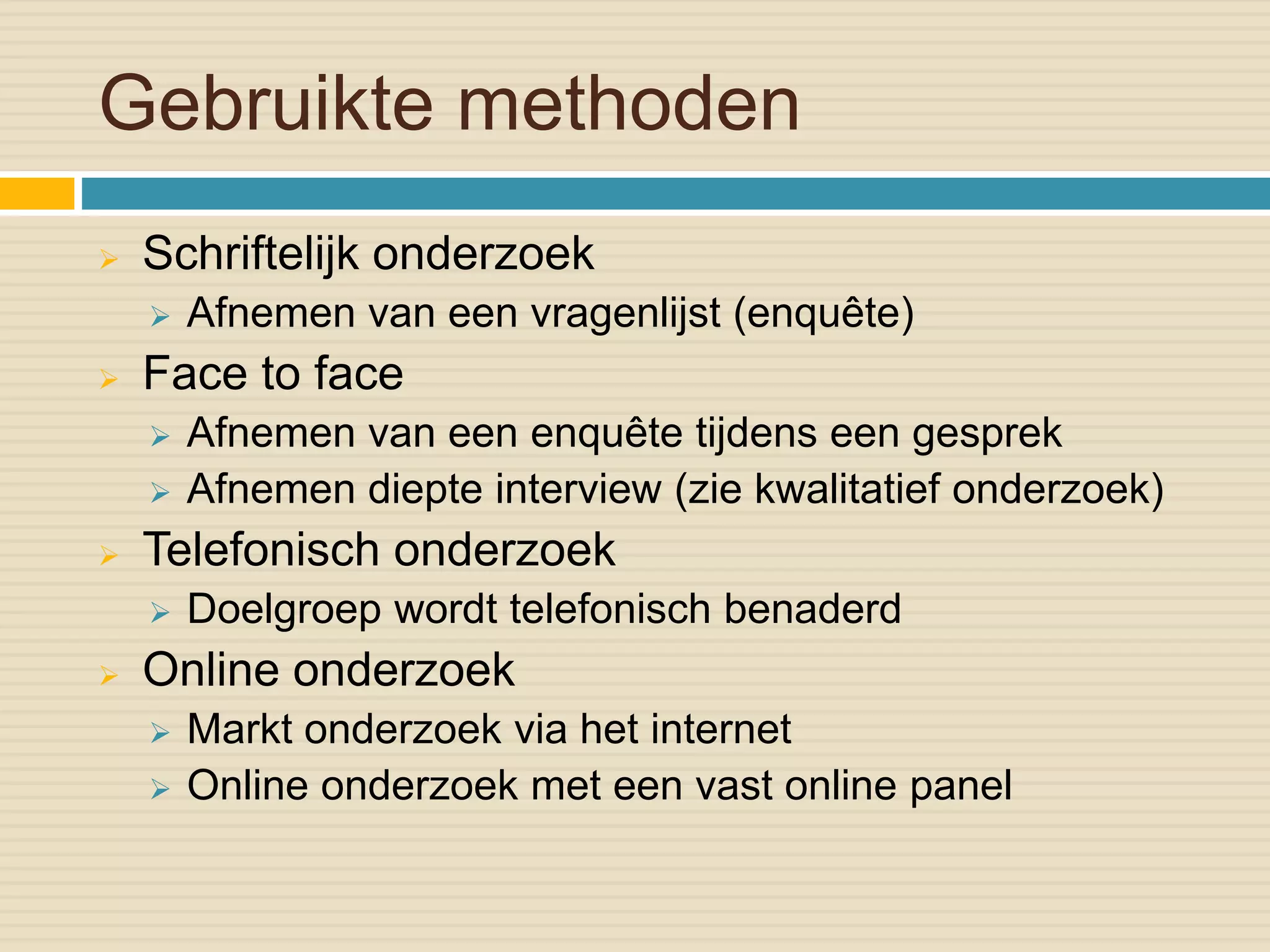 Gebruikte methoden

Schriftelijk onderzoek

Afnemen van een vragenlijst (enquête)

Face to face

Afnemen van een enquête tijdens een gesprek

Afnemen diepte interview (zie kwalitatief onderzoek)

Telefonisch onderzoek

Doelgroep wordt telefonisch benaderd

Online onderzoek

Markt onderzoek via het internet

Online onderzoek met een vast online panel